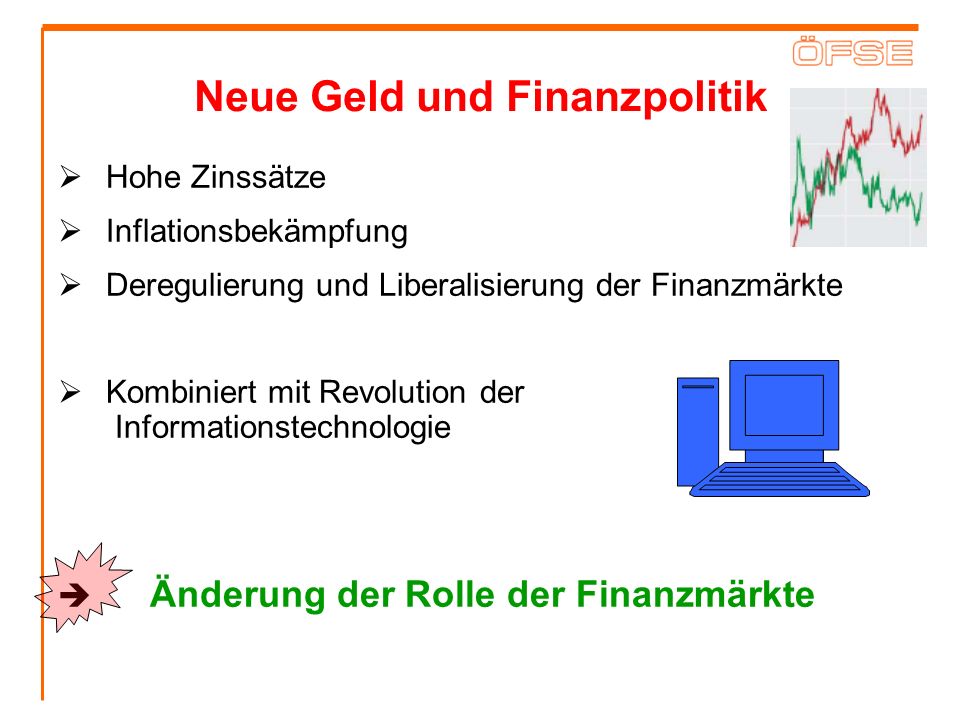 ÖFSE

Neue Geld und Finanzpolitik

➢ Hohe Zinssätze

➢ Inflationsbekämpfung

➢ Deregulierung und Liberalisierung der Finanzmärkte

➢ Kombiniert mit Revolution der Informationstechnologie

➔ Änderung der Rolle der Finanzmärkte